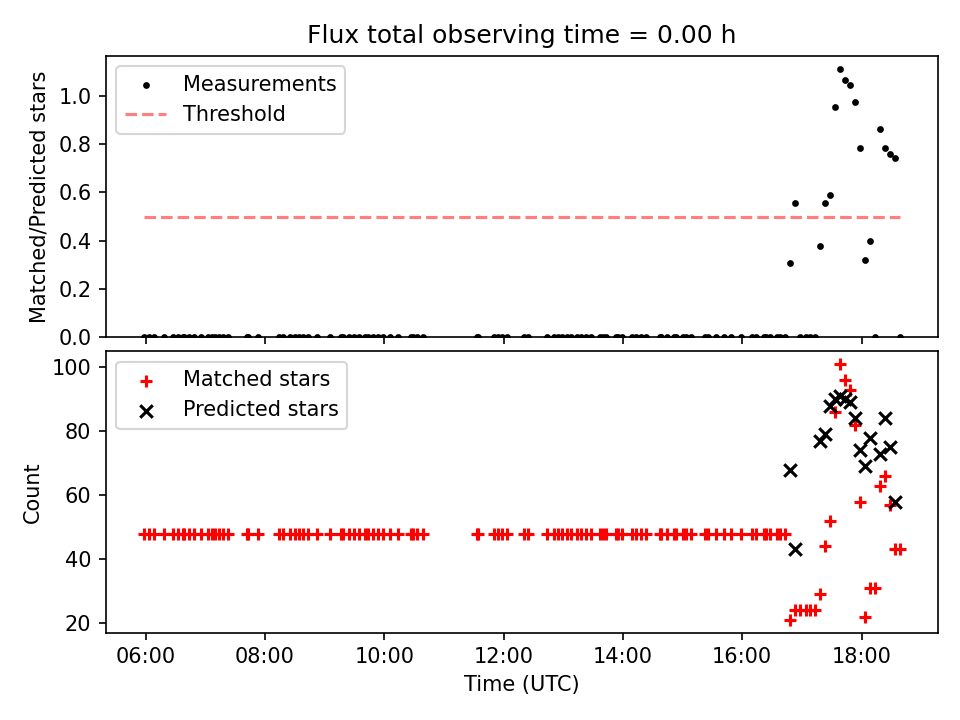 Flux total observing time = 0.00 h

Measurements
Threshold

Matched/Predicted stars

1.0
0.8
0.6
0.4
0.2
0.0

Matched stars
Predicted stars

Count

100
80
60
40
20

06:00
08:00
10:00
12:00
14:00
16:00
18:00

Time (UTC)